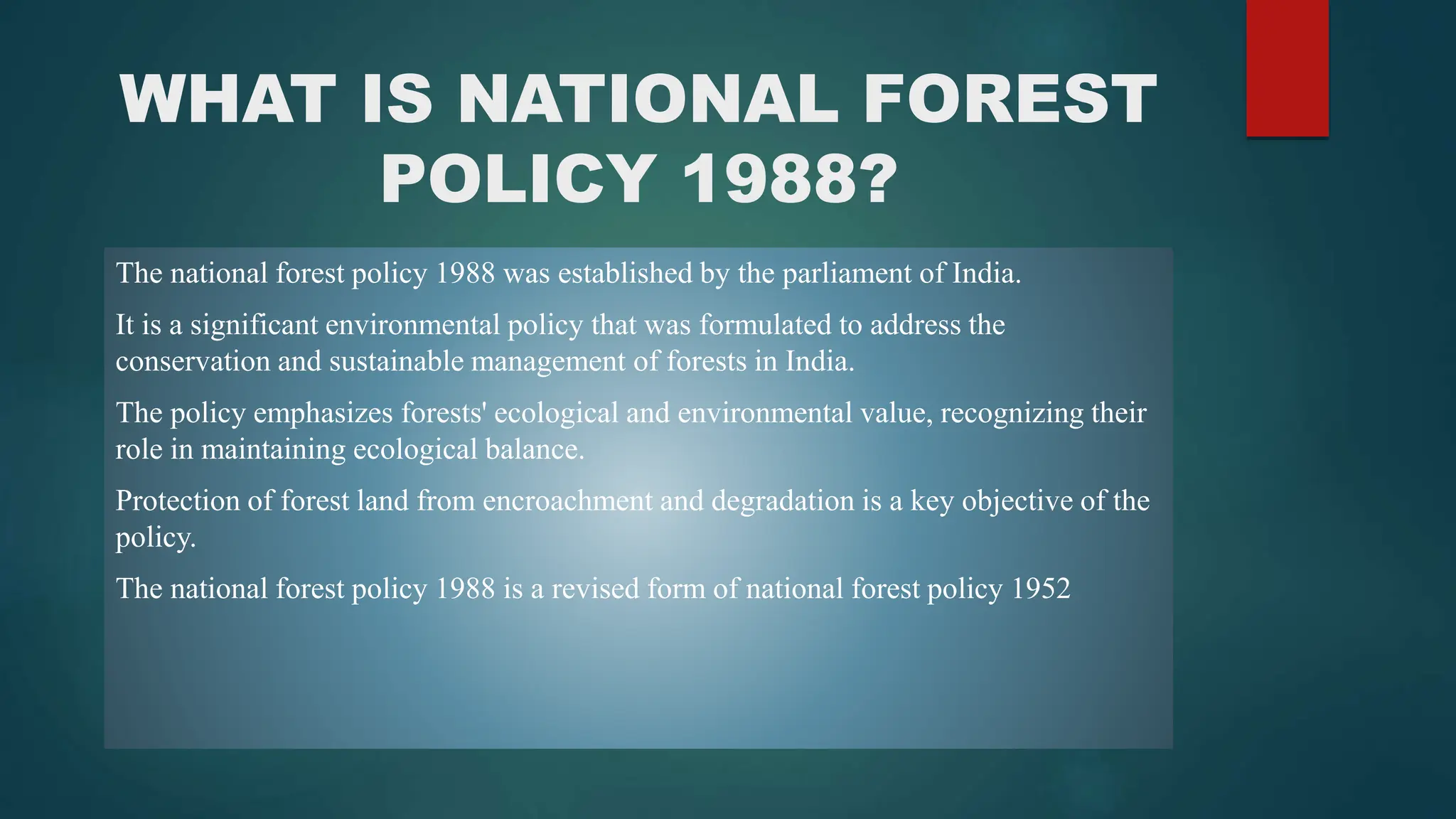 WHAT IS NATIONAL FOREST POLICY 1988?

The national forest policy 1988 was established by the parliament of India.

It is a significant environmental policy that was formulated to address the conservation and sustainable management of forests in India.

The policy emphasizes forests' ecological and environmental value, recognizing their role in maintaining ecological balance.

Protection of forest land from encroachment and degradation is a key objective of the policy.

The national forest policy 1988 is a revised form of national forest policy 1952